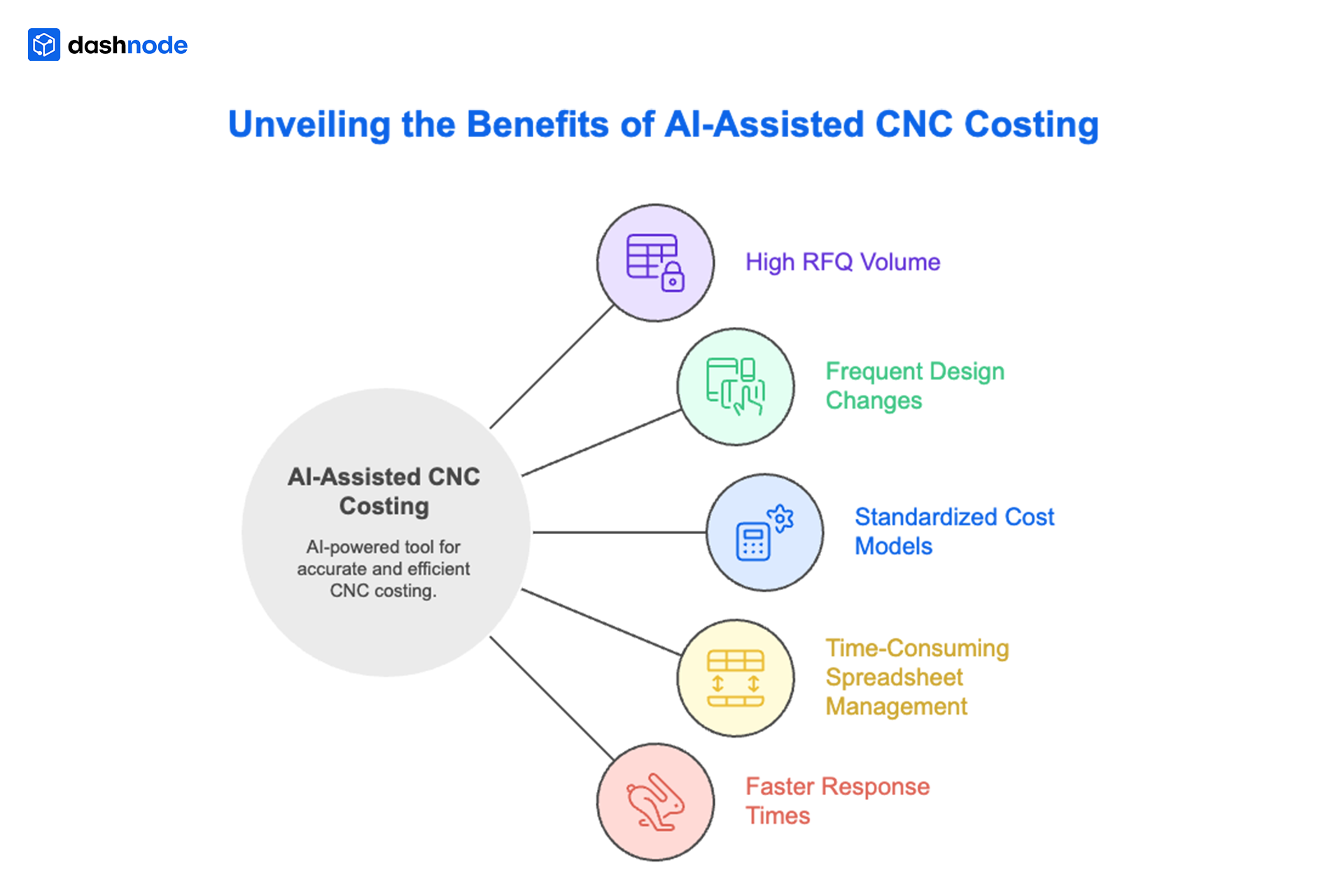 dashnode

Unveiling the Benefits of AI-Assisted CNC Costing

AI-Assisted CNC Costing

AI-powered tool for accurate and efficient CNC costing.

High RFQ Volume

Frequent Design Changes

Standardized Cost Models

Time-Consuming Spreadsheet Management

Faster Response Times